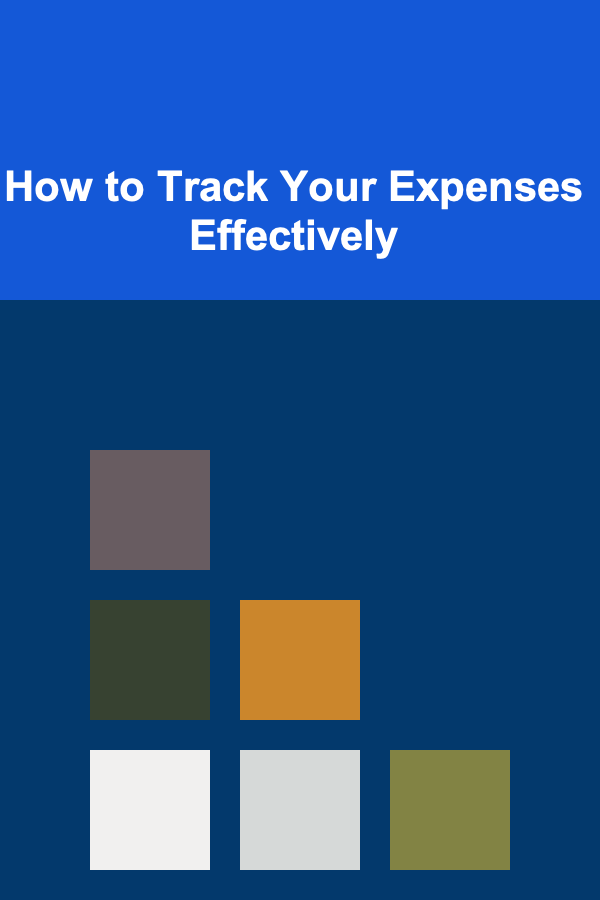 How to Track Your Expenses Effectively